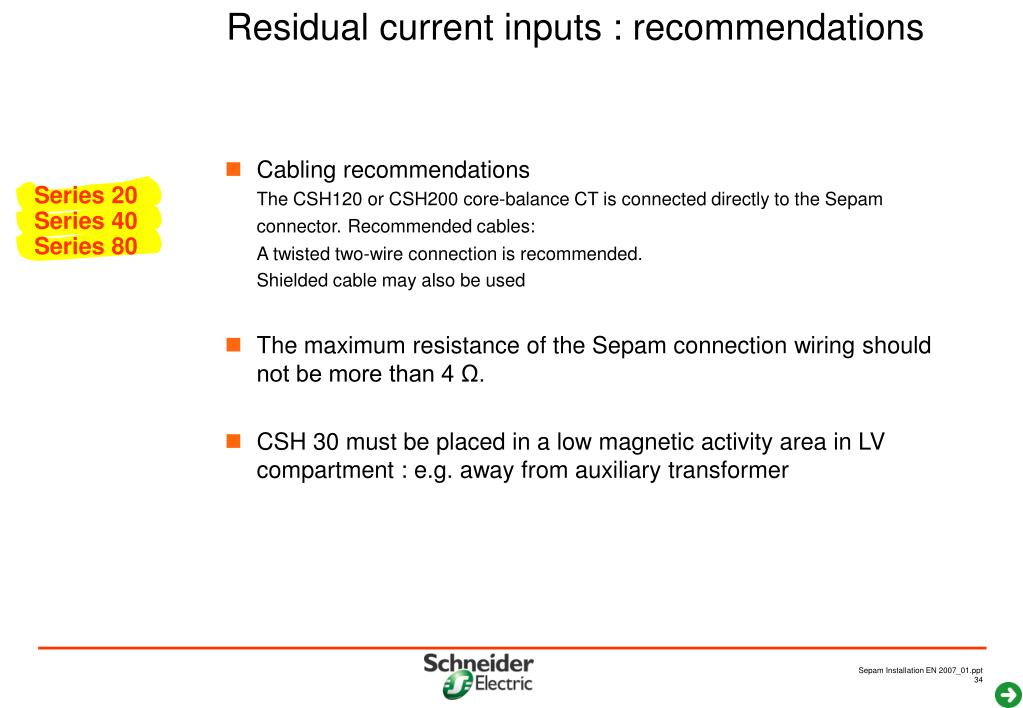 Residual current inputs : recommendations

Series 20
Series 40
Series 80

Cabling recommendations
The CSH120 or CSH200 core-balance CT is connected directly to the Sepam connector. Recommended cables:
A twisted two-wire connection is recommended.
Shielded cable may also be used

The maximum resistance of the Sepam connection wiring should not be more than 4 Ω.

CSH 30 must be placed in a low magnetic activity area in LV compartment : e.g. away from auxiliary transformer

Schneider Electric

Sepam Installation EN 2007_01.ppt
34